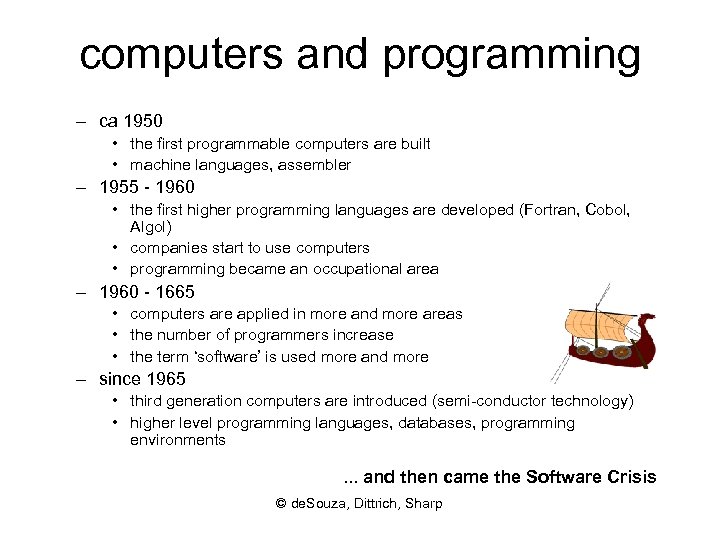 computers and programming

– ca 1950
• the first programmable computers are built
• machine languages, assembler
– 1955 - 1960
• the first higher programming languages are developed (Fortran, Cobol, Algol)
• companies start to use computers
• programming became an occupational area
– 1960 - 1665
• computers are applied in more and more areas
• the number of programmers increase
• the term 'software' is used more and more
– since 1965
• third generation computers are introduced (semi-conductor technology)
• higher level programming languages, databases, programming environments

... and then came the Software Crisis

© deSouza, Dittrich, Sharp